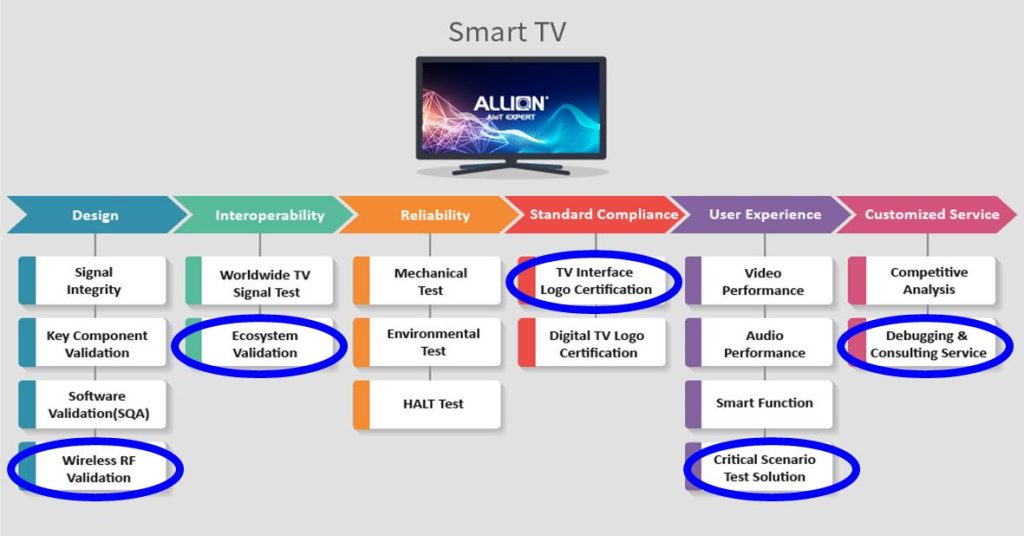 Smart TV

ALLION
AIoT EXPERT

Design

Signal Integrity

Key Component Validation

Software Validation(SQA)

Wireless RF Validation

Interoperability

Worldwide TV Signal Test

Ecosystem Validation

Reliability

Mechanical Test

Environmental Test

HALT Test

Standard Compliance

TV Interface Logo Certification

Digital TV Logo Certification

User Experience

Video Performance

Audio Performance

Smart Function

Critical Scenario Test Solution

Customized Service

Competitive Analysis

Debugging & Consulting Service